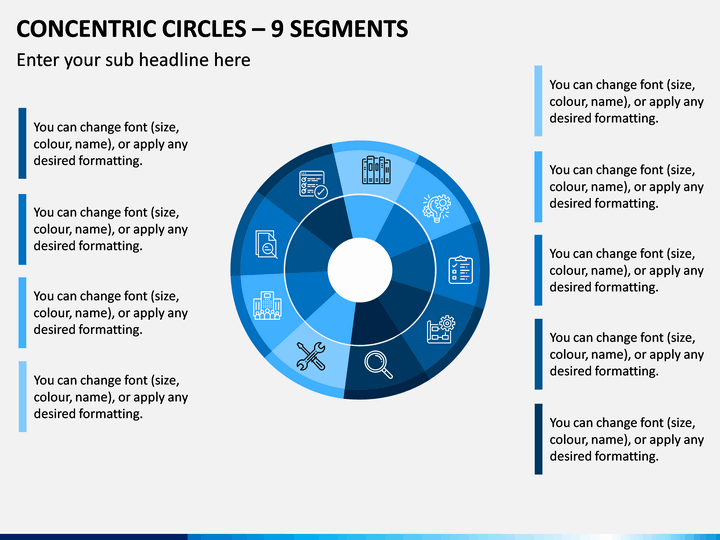 CONCENTRIC CIRCLES – 9 SEGMENTS

Enter your sub headline here

You can change font (size, colour, name), or apply any desired formatting.

You can change font (size, colour, name), or apply any desired formatting.

You can change font (size, colour, name), or apply any desired formatting.

You can change font (size, colour, name), or apply any desired formatting.

You can change font (size, colour, name), or apply any desired formatting.

You can change font (size, colour, name), or apply any desired formatting.

You can change font (size, colour, name), or apply any desired formatting.

You can change font (size, colour, name), or apply any desired formatting.

You can change font (size, colour, name), or apply any desired formatting.